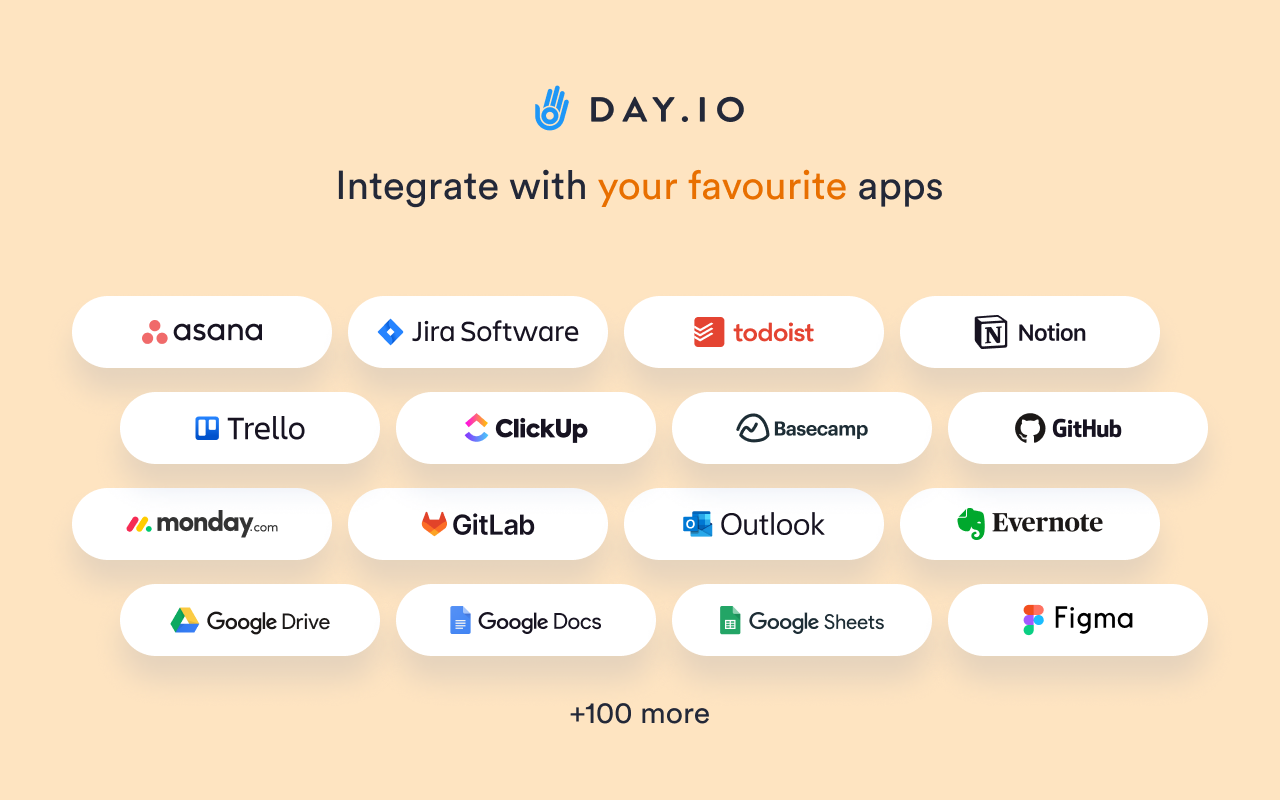 DAY.IO

Integrate with your favourite apps

asana
Jira Software
todoist
Notion
Trello
ClickUp
Basecamp
GitHub
monday.com
GitLab
Outlook
Evernote
Google Drive
Google Docs
Google Sheets
Figma

+100 more